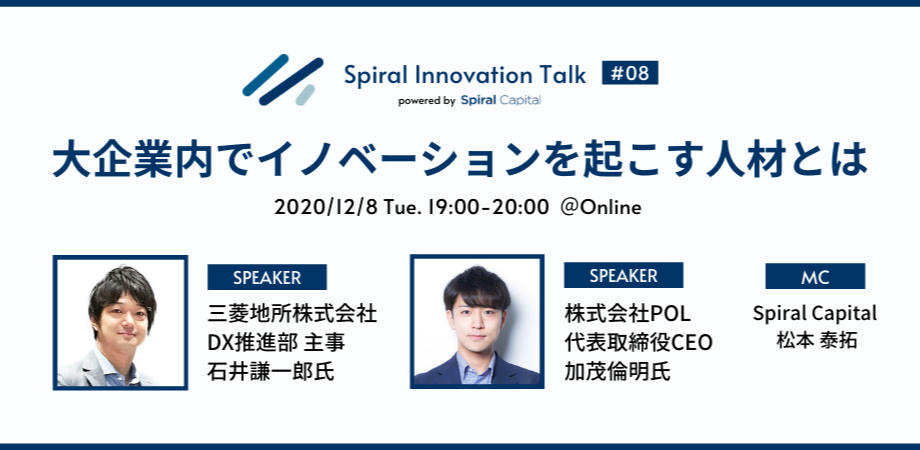 Spiral Innovation Talk #08
powered by Spiral Capital

大企業内でイノベーションを起こす人材とは

2020/12/8 Tue. 19:00-20:00 @Online

SPEAKER
三菱地所株式会社
DX推進部 主事
石井謙一郎氏

SPEAKER
株式会社POL
代表取締役CEO
加茂倫明氏

MC
Spiral Capital
松本 泰拓